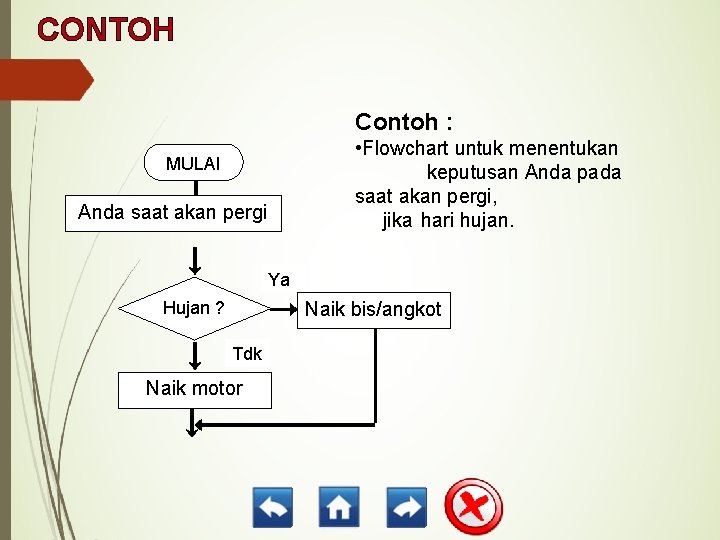 CONTOH

Contoh :
•Flowchart untuk menentukan keputusan Anda pada saat akan pergi, jika hari hujan.

MULAI

Anda saat akan pergi

Hujan ?

Ya

Naik bis/angkot

Tdk

Naik motor